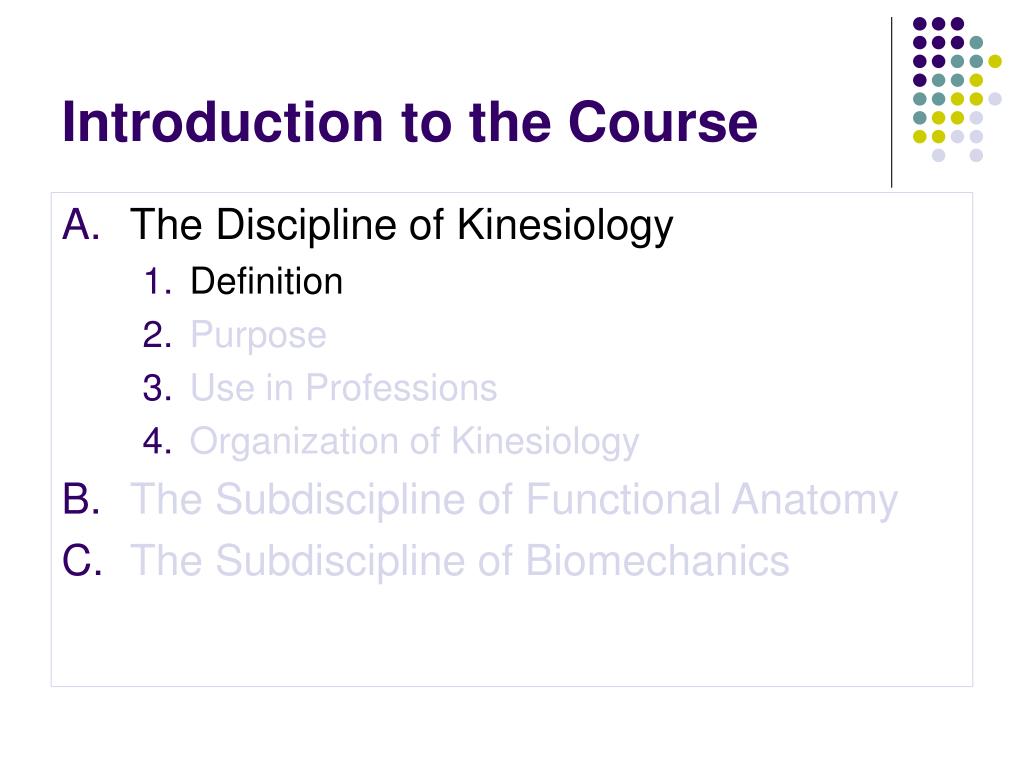 Introduction to the Course

A. The Discipline of Kinesiology
1. Definition
2. Purpose
3. Use in Professions
4. Organization of Kinesiology

B. The Subdiscipline of Functional Anatomy

C. The Subdiscipline of Biomechanics